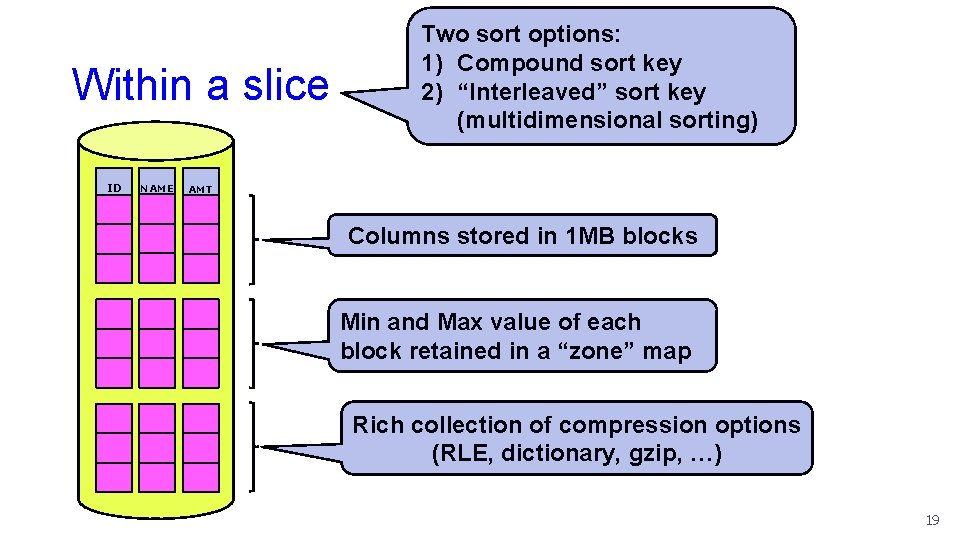 Within a slice

Two sort options:
1) Compound sort key
2) “Interleaved” sort key (multidimensional sorting)

ID NAME AMT

Columns stored in 1MB blocks

Min and Max value of each block retained in a “zone” map

Rich collection of compression options (RLE, dictionary, gzip, …)

19